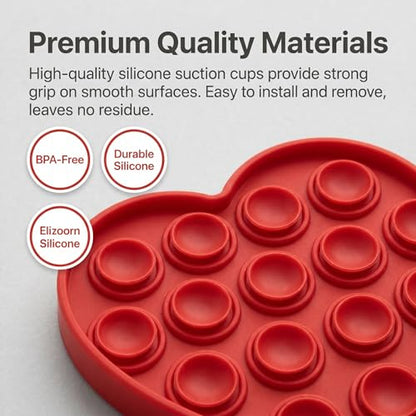 Premium Quality Materials

High-quality silicone suction cups provide strong grip on smooth surfaces. Easy to install and remove, leaves no residue.

BPA-Free

Durable Silicone

Elizoorn Silicone